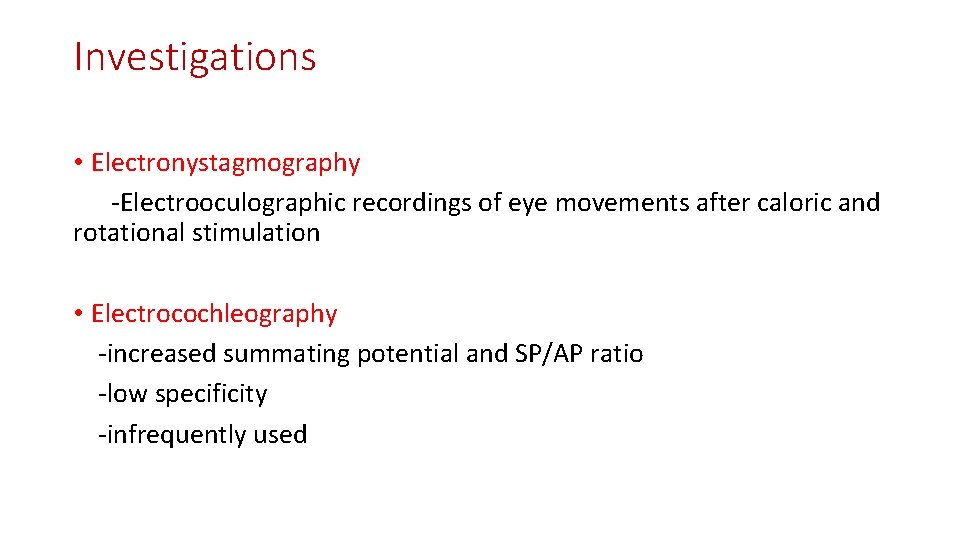 Investigations

• Electronystagmography
-Electrooculographic recordings of eye movements after caloric and rotational stimulation

• Electrocochleography
-increased summating potential and SP/AP ratio
-low specificity
-infrequently used